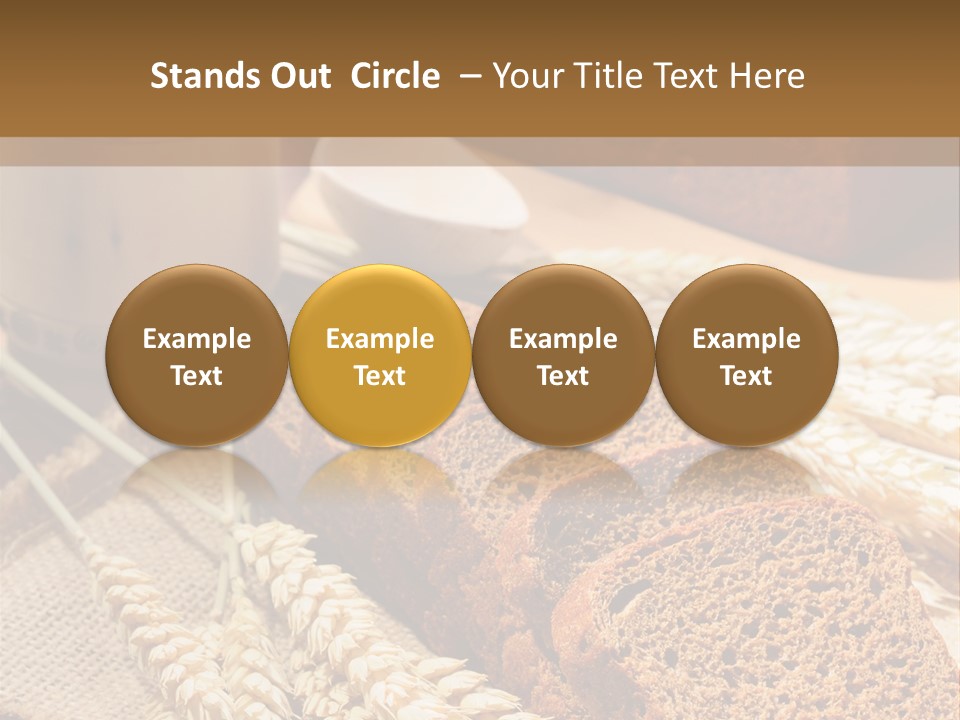 Stands Out Circle – Your Title Text Here

Example Text

Example Text

Example Text

Example Text